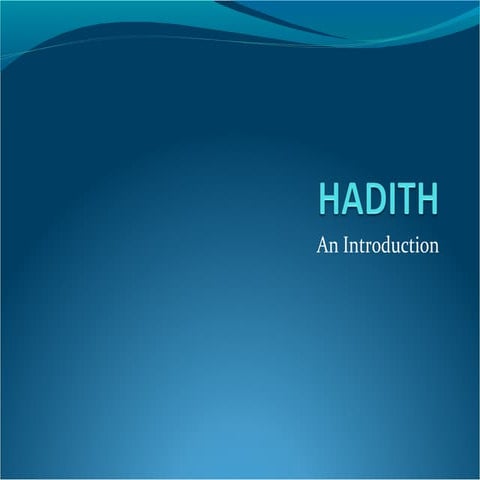 HADITH

An Introduction